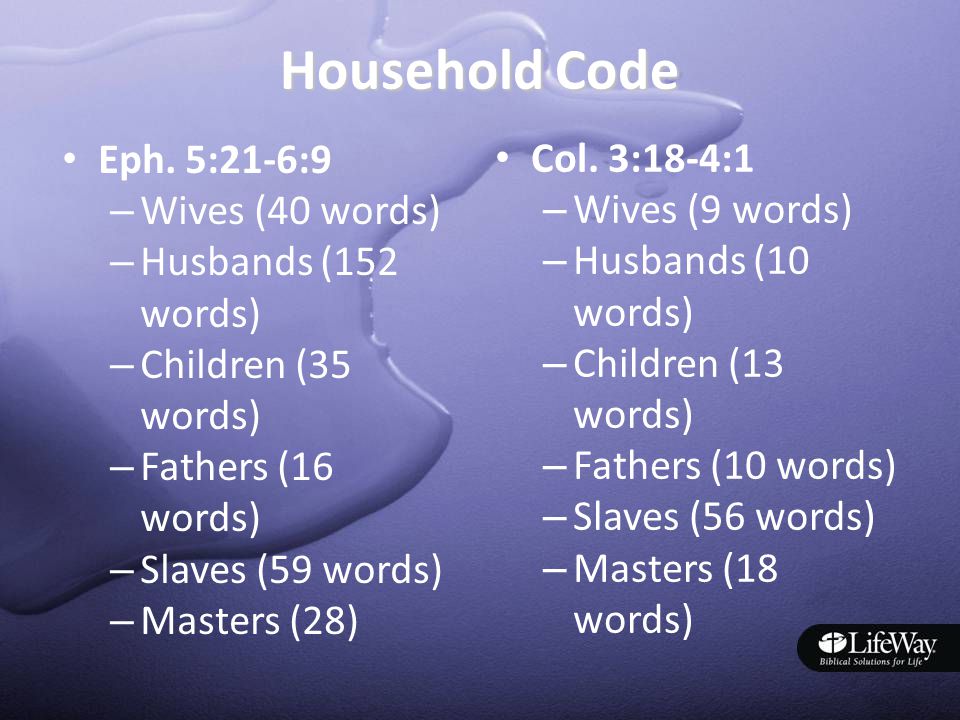 Household Code

• Eph. 5:21-6:9
– Wives (40 words)
– Husbands (152 words)
– Children (35 words)
– Fathers (16 words)
– Slaves (59 words)
– Masters (28)

• Col. 3:18-4:1
– Wives (9 words)
– Husbands (10 words)
– Children (13 words)
– Fathers (10 words)
– Slaves (56 words)
– Masters (18 words)

LifeWay
Biblical Solutions for Life